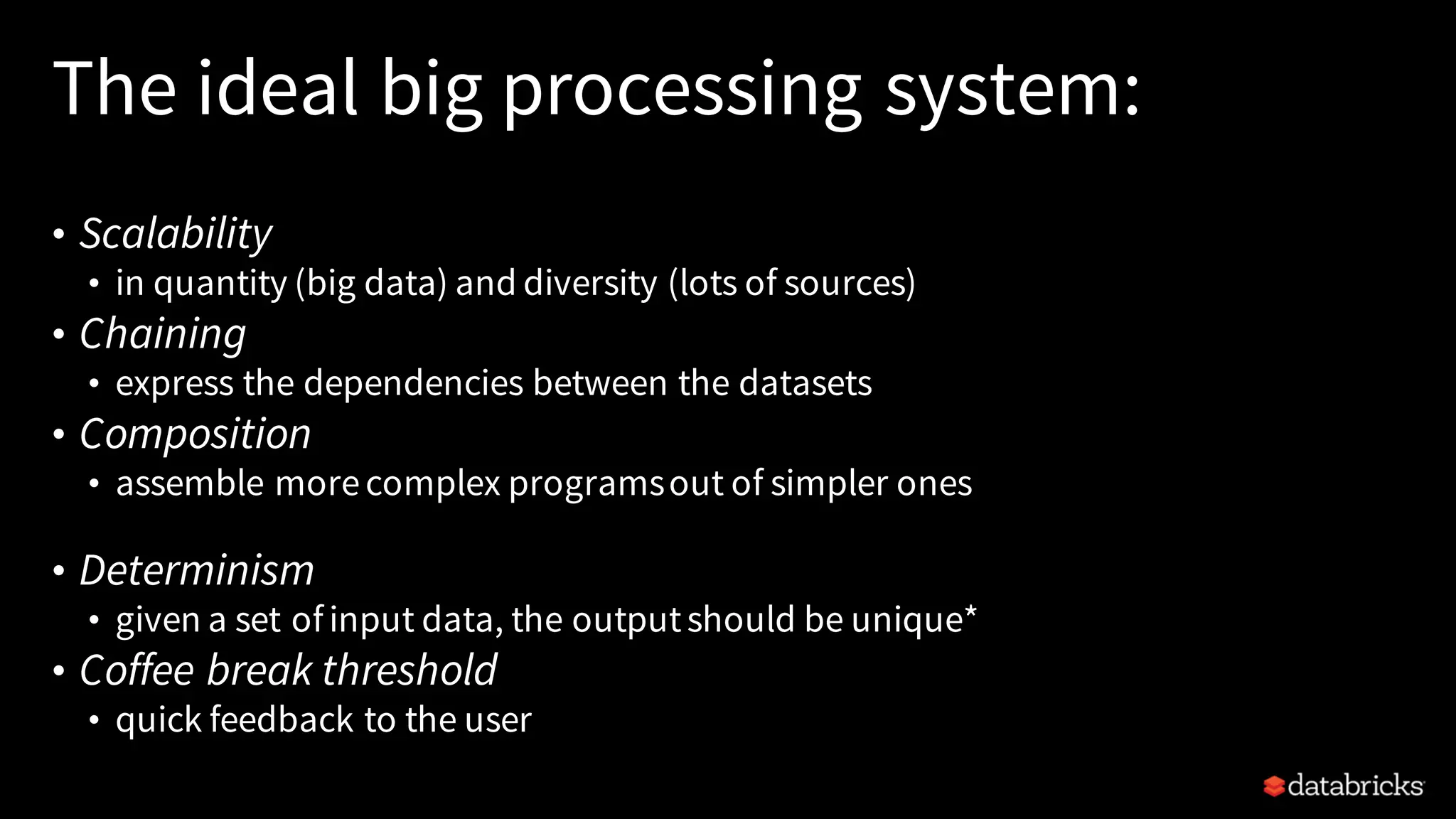 The ideal big processing system:

• Scalability
  • in quantity (big data) and diversity (lots of sources)
• Chaining
  • express the dependencies between the datasets
• Composition
  • assemble more complex programs out of simpler ones

• Determinism
  • given a set of input data, the output should be unique*
• Coffee break threshold
  • quick feedback to the user

databricks